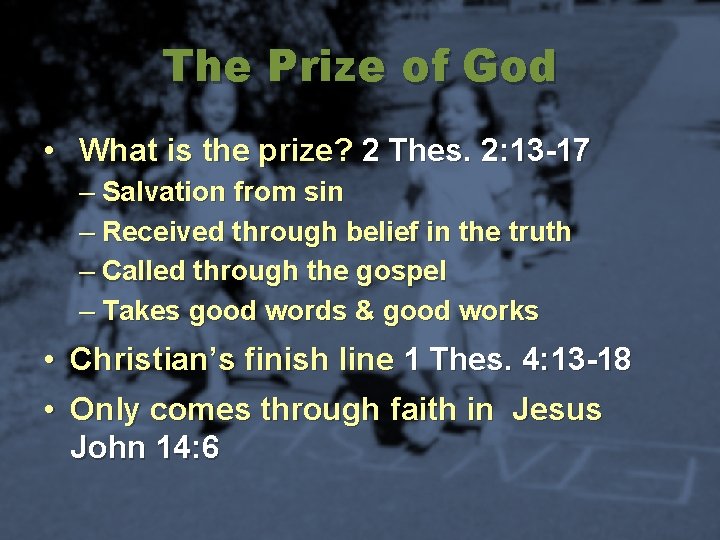 The Prize of God

• What is the prize? 2 Thes. 2:13-17
– Salvation from sin
– Received through belief in the truth
– Called through the gospel
– Takes good words & good works
• Christian's finish line 1 Thes. 4:13-18
• Only comes through faith in Jesus John 14:6